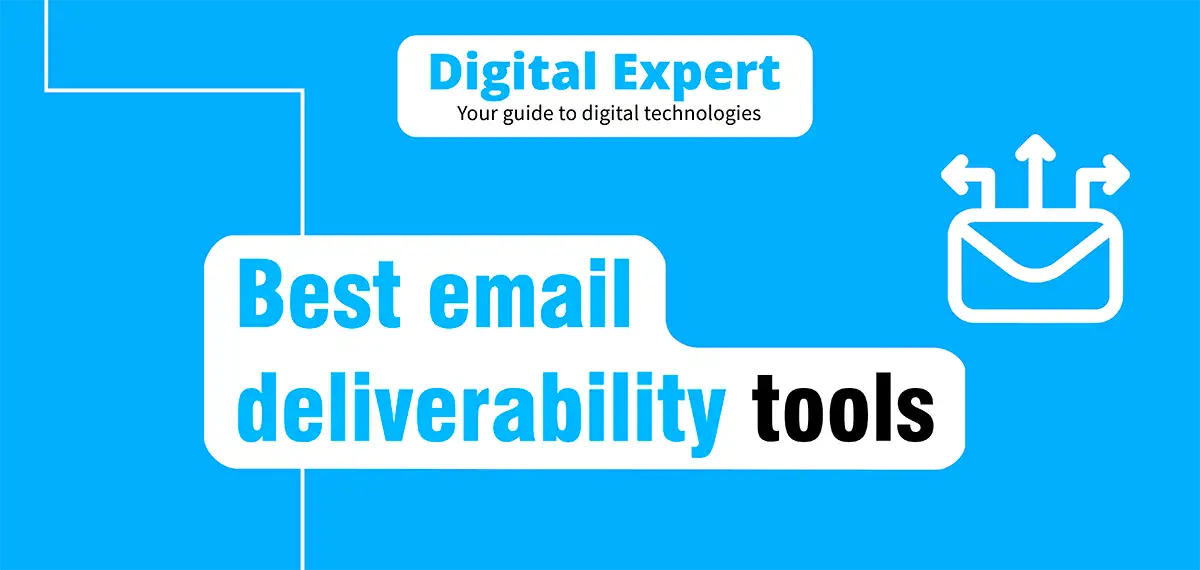 Digital Expert
Your guide to digital technologies

Best email deliverability tools